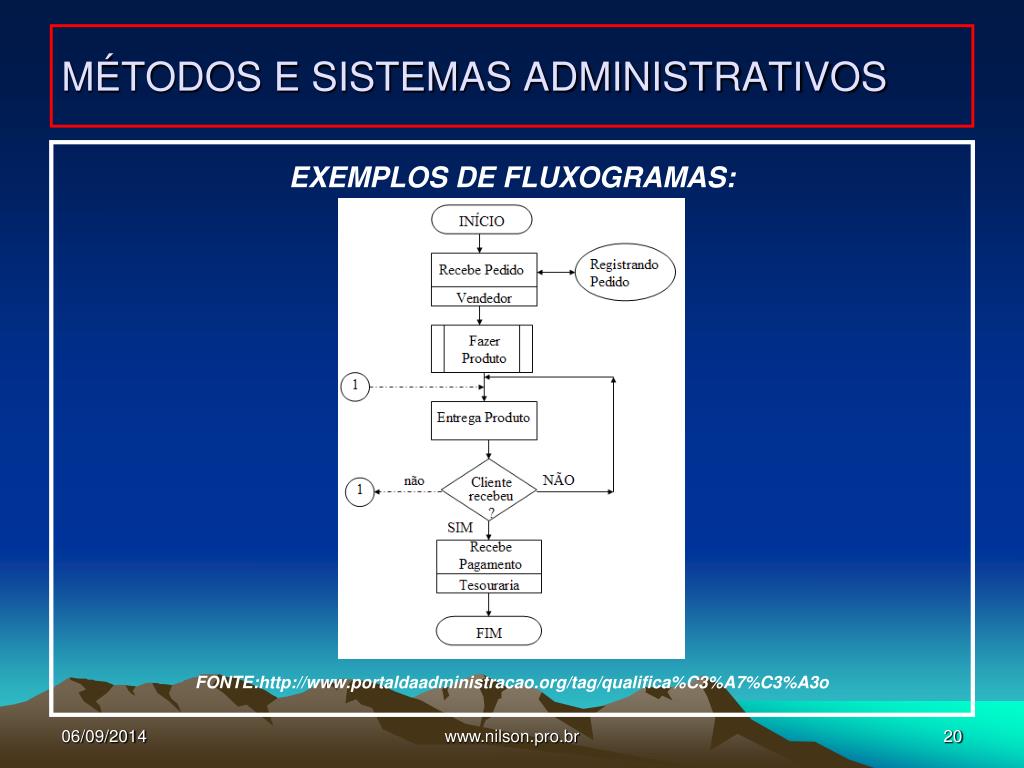 MÉTODOS E SISTEMAS ADMINISTRATIVOS

EXEMPLOS DE FLUXOGRAMAS:

INÍCIO

Recebe Pedido

Vendedor

Registrando Pedido

Fazer Produto

1

Entrega Produto

1

não

Cliente recebeu ?

NÃO

SIM

Recebe Pagamento

Tesouraria

FIM

FONTE:http://www.portaldaadministracao.org/tag/qualifica%C3%A7%C3%A3o

06/09/2014

www.nilson.pro.br

20